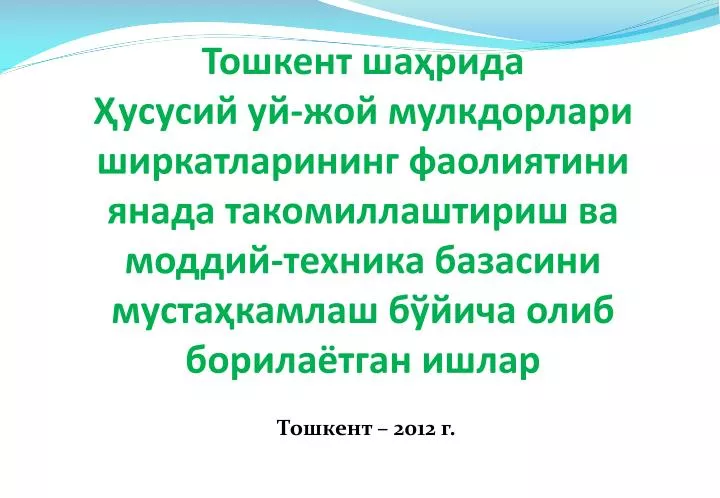 Тошкент шаҳрида
Ҳусусий уй-жой мулкдорлари ширкатларининг фаолиятини янада такомиллаштириш ва моддий-техника базасини мустаҳкамлаш бўйича олиб борилаётган ишлар

Тошкент – 2012 г.